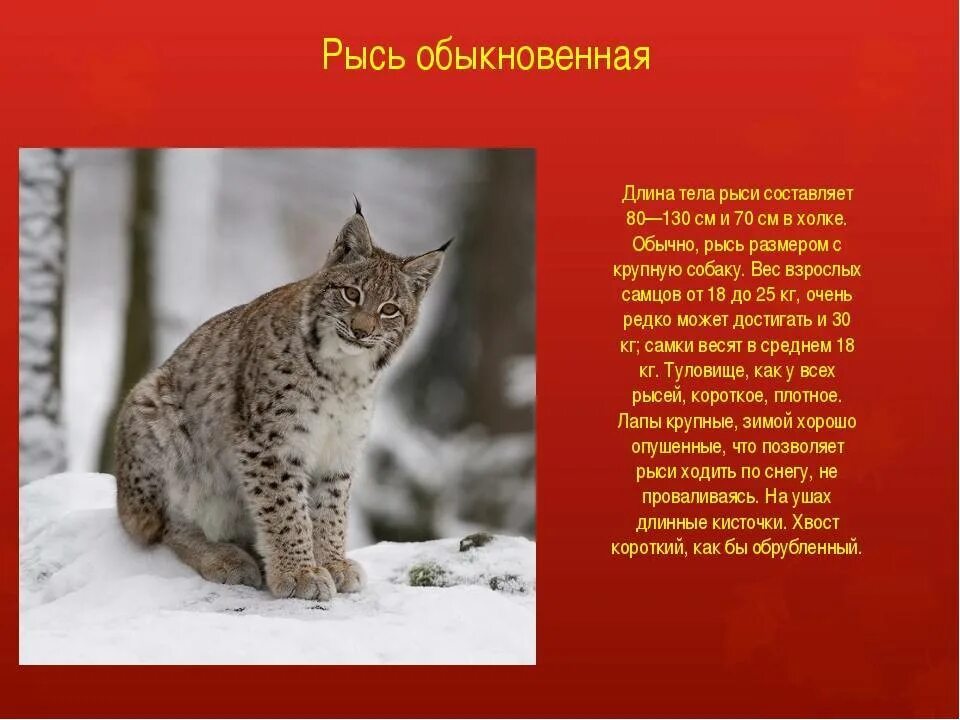 Рысь обыкновенная

Длина тела рыси составляет 80—130 см и 70 см в холке. Обычно, рысь размером с крупную собаку. Вес взрослых самцов от 18 до 25 кг, очень редко может достигать и 30 кг; самки весят в среднем 18 кг. Туловище, как у всех рысей, короткое, плотное. Лапы крупные, зимой хорошо опушенные, что позволяет рыси ходить по снегу, не проваливаясь. На ушах длинные кисточки. Хвост короткий, как бы обрубленный.